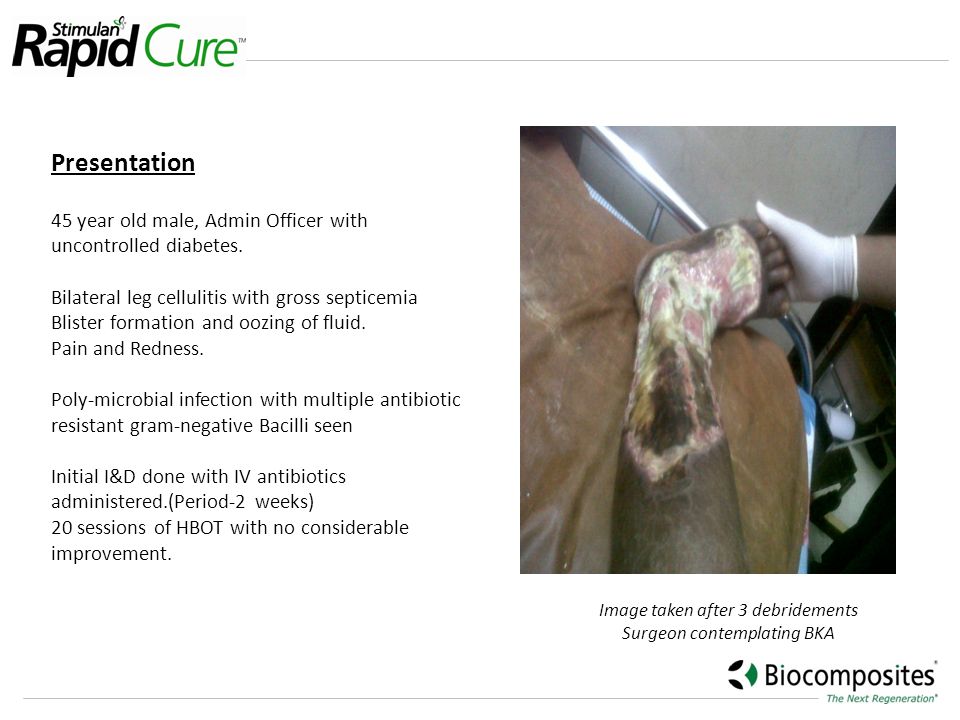 Stimulan® Rapid Cure™

Presentation

45 year old male, Admin Officer with uncontrolled diabetes.

Bilateral leg cellulitis with gross septicemia
Blister formation and oozing of fluid.
Pain and Redness.

Poly-microbial infection with multiple antibiotic resistant gram-negative Bacilli seen

Initial I&D done with IV antibiotics administered.(Period-2 weeks)
20 sessions of HBOT with no considerable improvement.

Image taken after 3 debridements
Surgeon contemplating BKA

Biocomposites®
The Next Regeneration®